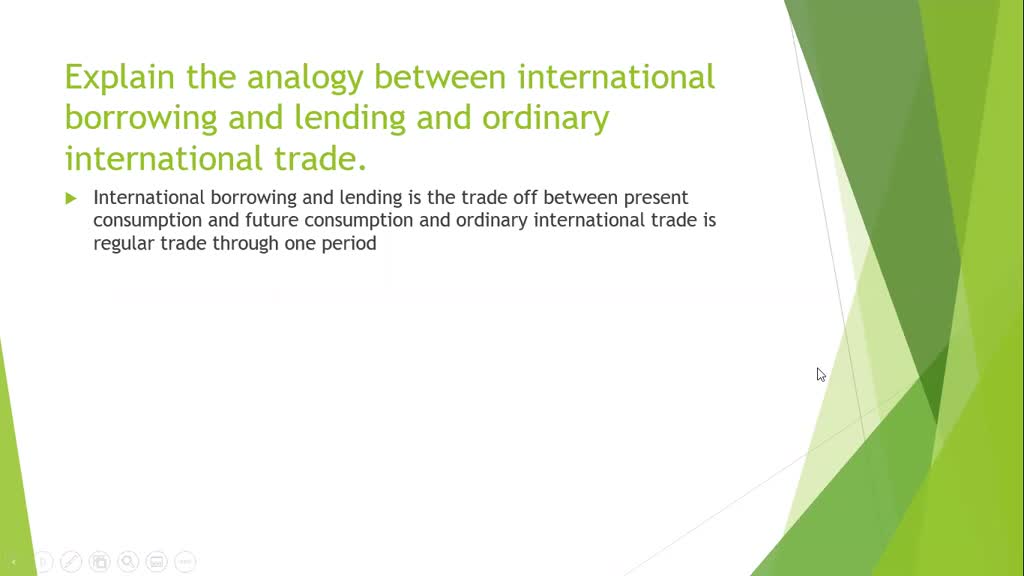 Explain the analogy between international borrowing and lending and ordinary international trade.

International borrowing and lending is the trade off between present consumption and future consumption and ordinary international trade is regular trade through one period